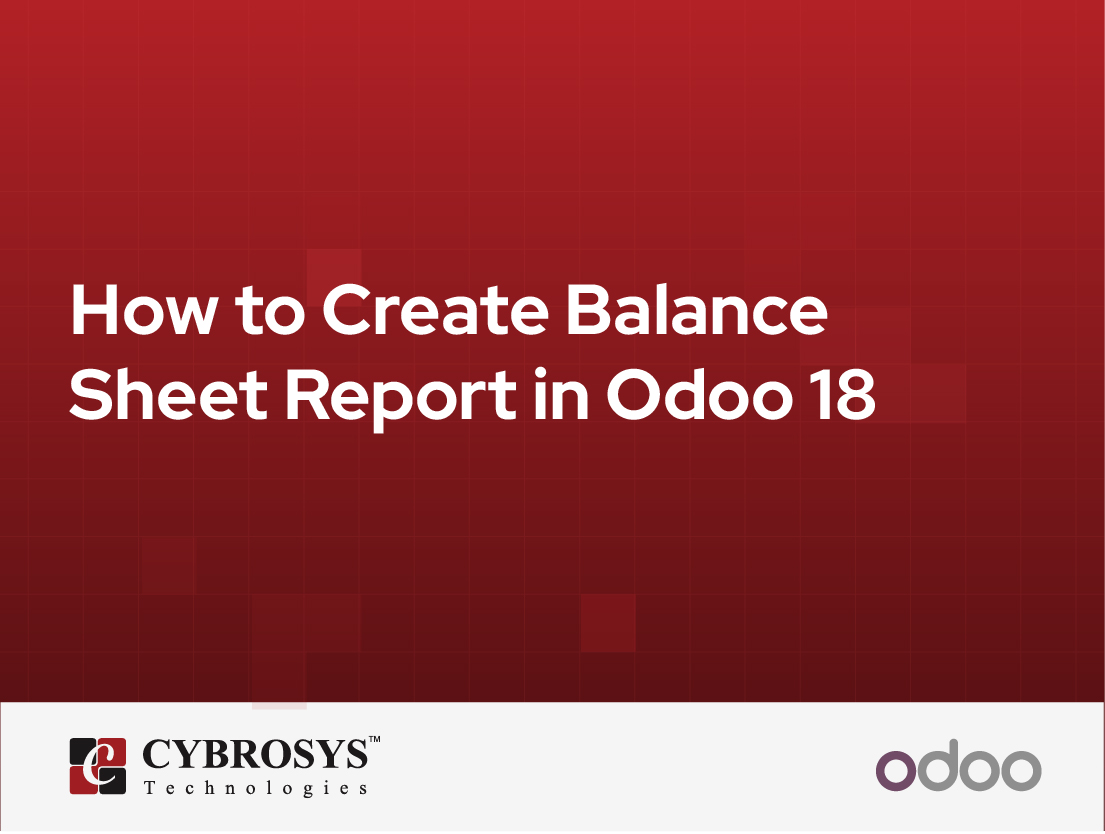 How to Create Balance Sheet Report in Odoo 18

CYBROSYS™
Technologies

odoo